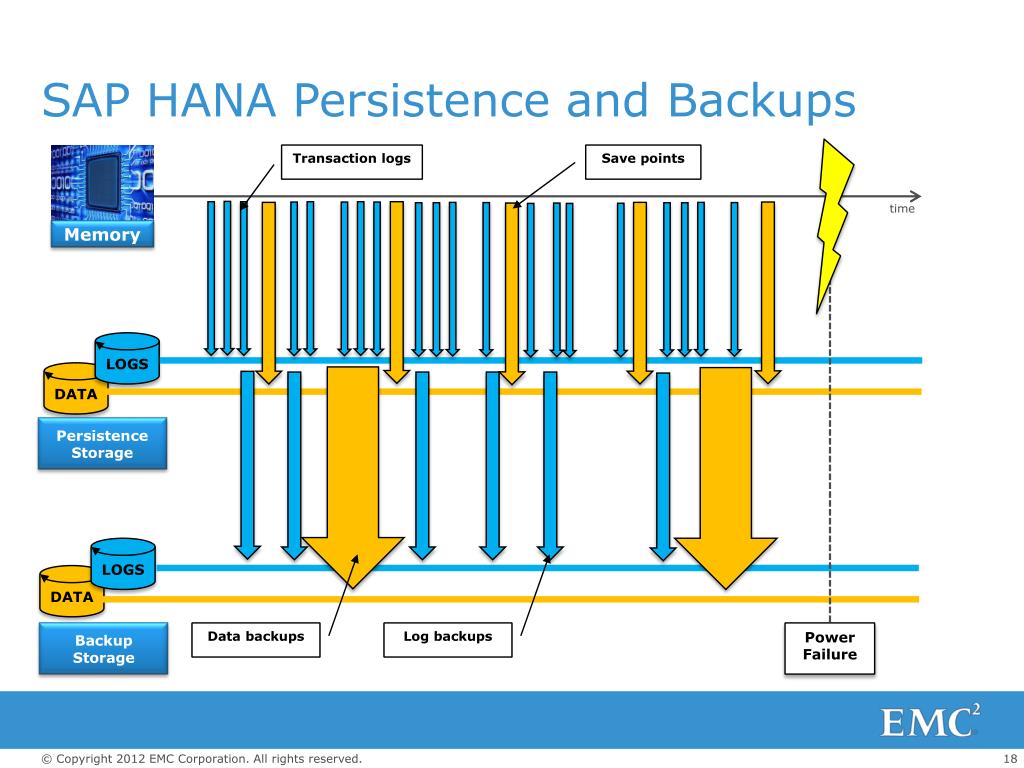 SAP HANA Persistence and Backups

Memory

Transaction logs

Save points

time

LOGS

DATA

Persistence Storage

LOGS

DATA

Backup Storage

Data backups

Log backups

Power Failure

EMC$^2$

© Copyright 2012 EMC Corporation. All rights reserved.

18